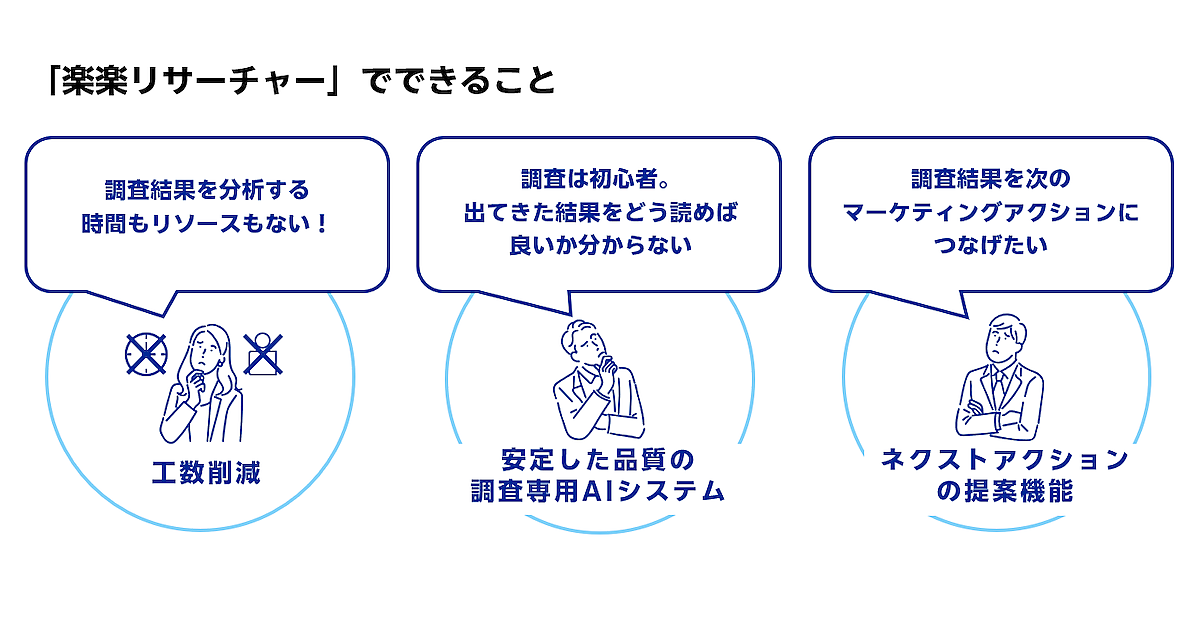 「楽楽リサーチャー」でできること

調査結果を分析する
時間もリソースもない！

工数削減

調査は初心者。
出てきた結果をどう読めば
良いか分からない

安定した品質の
調査専用AIシステム

調査結果を次の
マーケティングアクションに
つなげたい

ネクストアクション
の提案機能